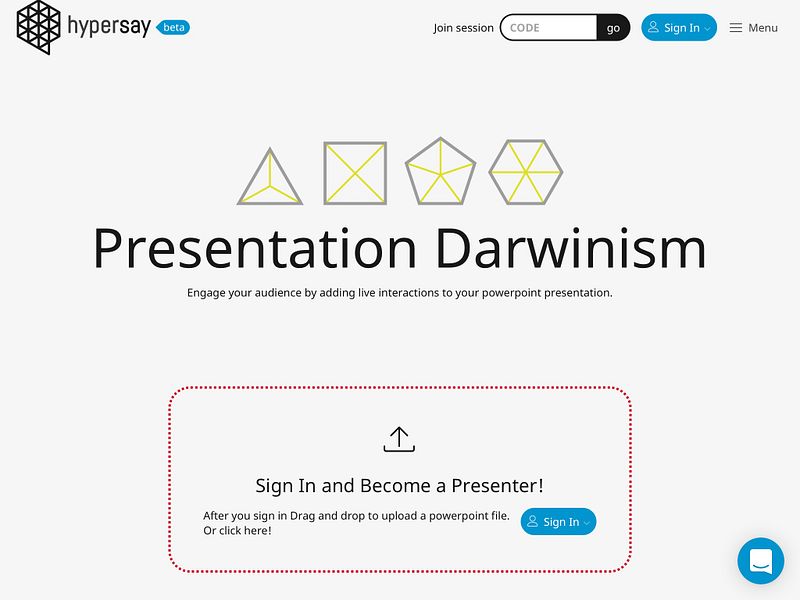 hypersay beta

Join session CODE go Sign In Menu

Presentation Darwinism

Engage your audience by adding live interactions to your powerpoint presentation.

Sign In and Become a Presenter!

After you sign in Drag and drop to upload a powerpoint file. Or click here!

Sign In